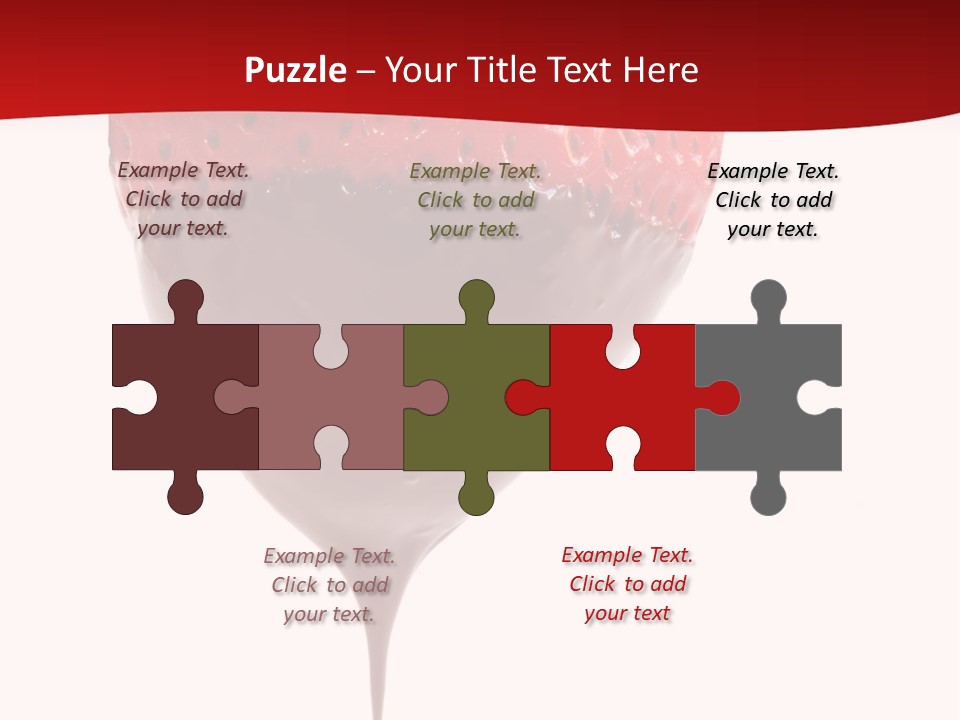 Puzzle – Your Title Text Here

Example Text. Click to add your text.

Example Text. Click to add your text.

Example Text. Click to add your text.

Example Text. Click to add your text.

Example Text. Click to add your text